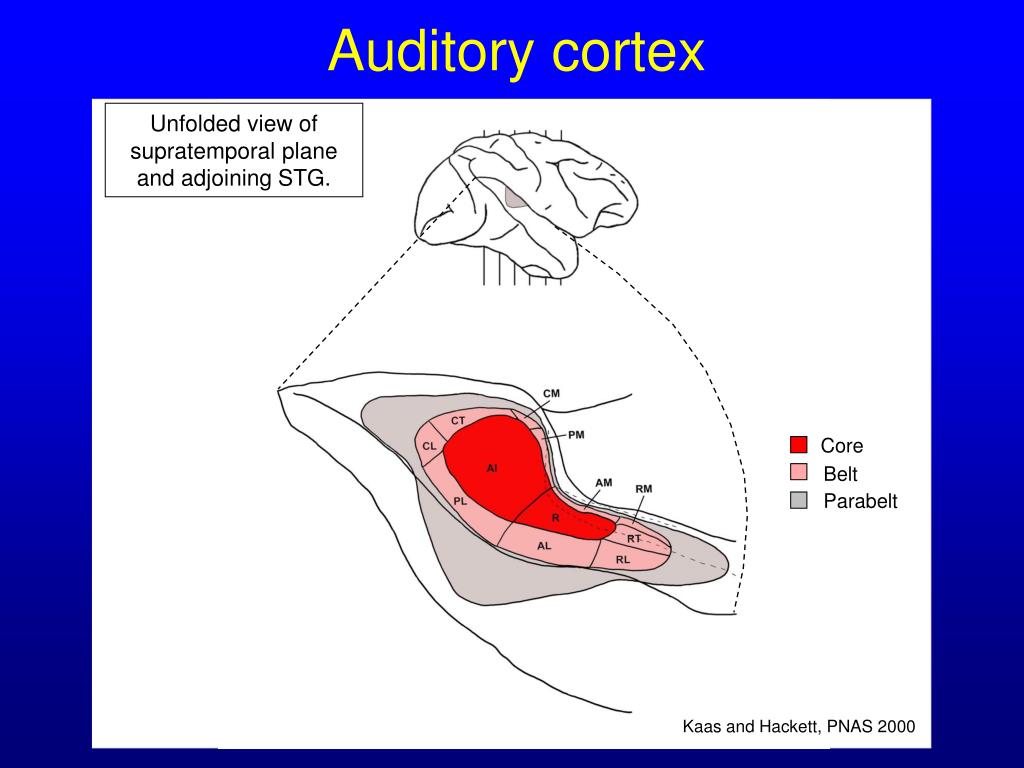 Auditory cortex

Unfolded view of supratemporal plane and adjoining STG.

CM
CT
PM
CL
AI
AM
RM
PL
R
RT
AL
RL

Core
Belt
Parabelt

Kaas and Hackett, PNAS 2000